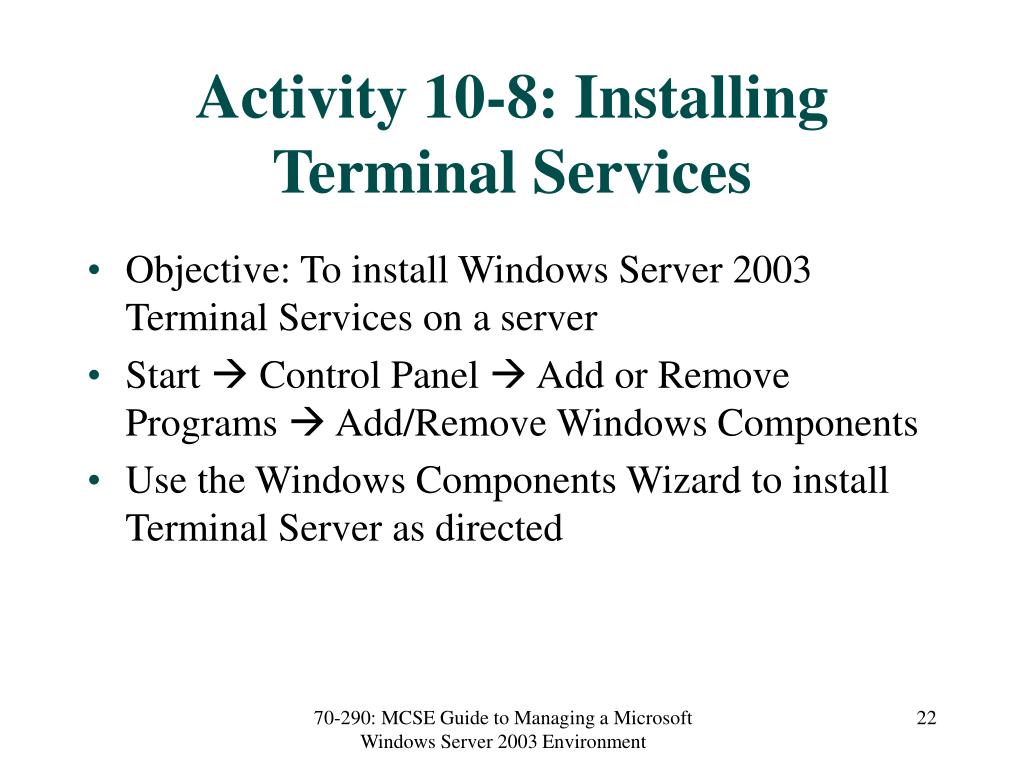 Activity 10-8: Installing Terminal Services

• Objective: To install Windows Server 2003 Terminal Services on a server
• Start → Control Panel → Add or Remove Programs → Add/Remove Windows Components
• Use the Windows Components Wizard to install Terminal Server as directed

70-290: MCSE Guide to Managing a Microsoft Windows Server 2003 Environment

22